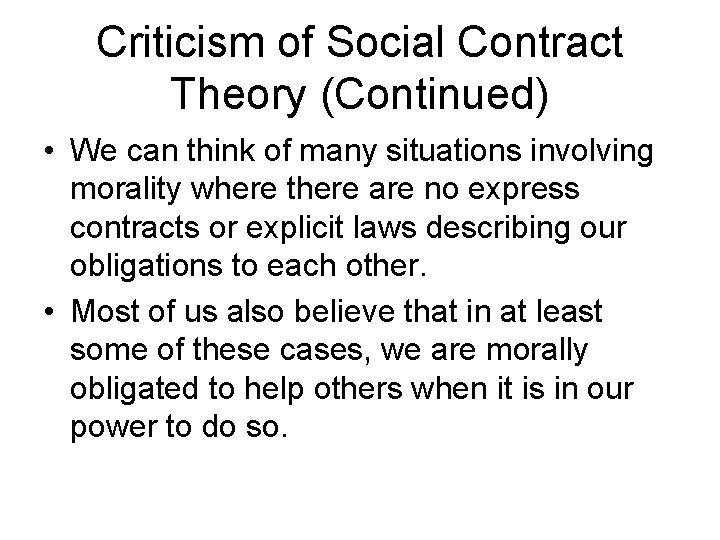 Criticism of Social Contract Theory (Continued)

• We can think of many situations involving morality where there are no express contracts or explicit laws describing our obligations to each other.

• Most of us also believe that in at least some of these cases, we are morally obligated to help others when it is in our power to do so.